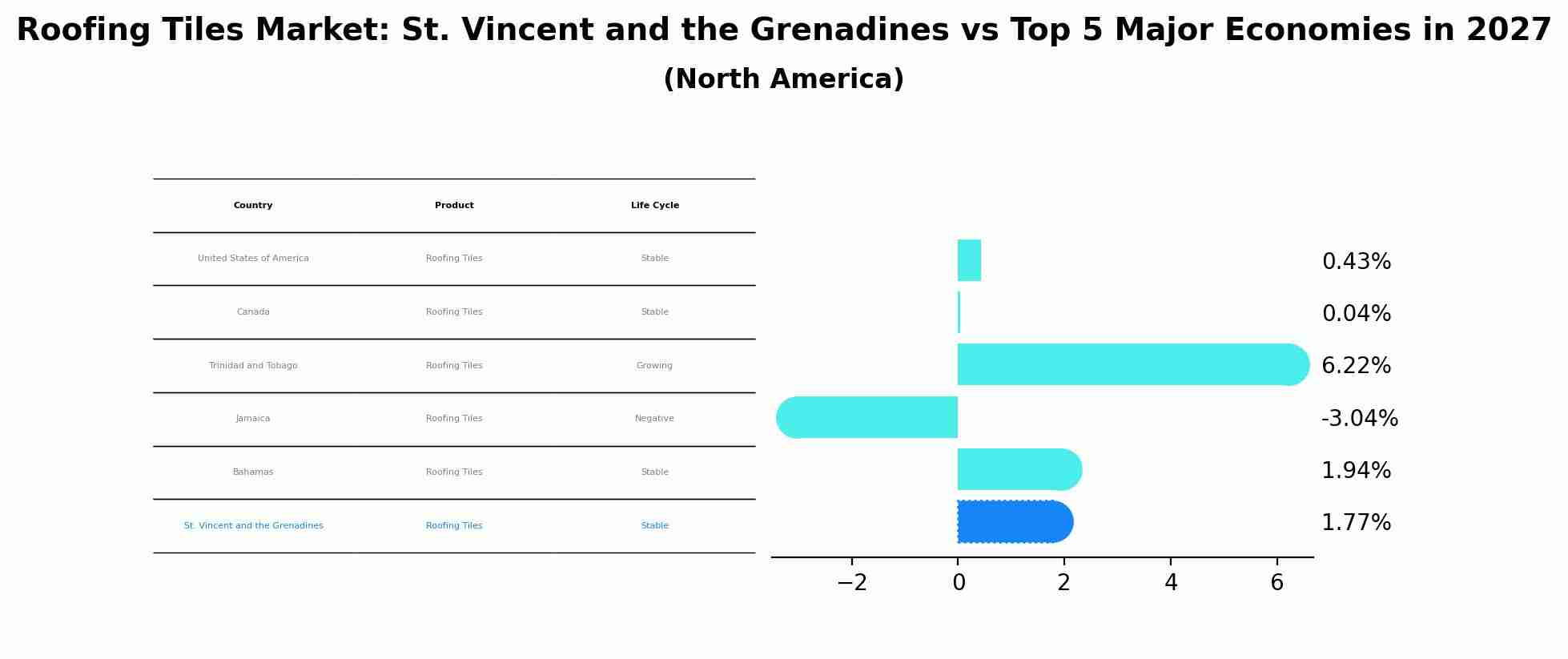 Roofing Tiles Market: St. Vincent and the Grenadines vs Top 5 Major Economies in 2027
(North America)

| Country | Product | Life Cycle |
|---|---|---|
| United States of America | Roofing Tiles | Stable |
| Canada | Roofing Tiles | Stable |
| Trinidad and Tobago | Roofing Tiles | Growing |
| Jamaica | Roofing Tiles | Negative |
| Bahamas | Roofing Tiles | Stable |
| St. Vincent and the Grenadines | Roofing Tiles | Stable |

0.43%
0.04%
6.22%
-3.04%
1.94%
1.77%

−2 0 2 4 6